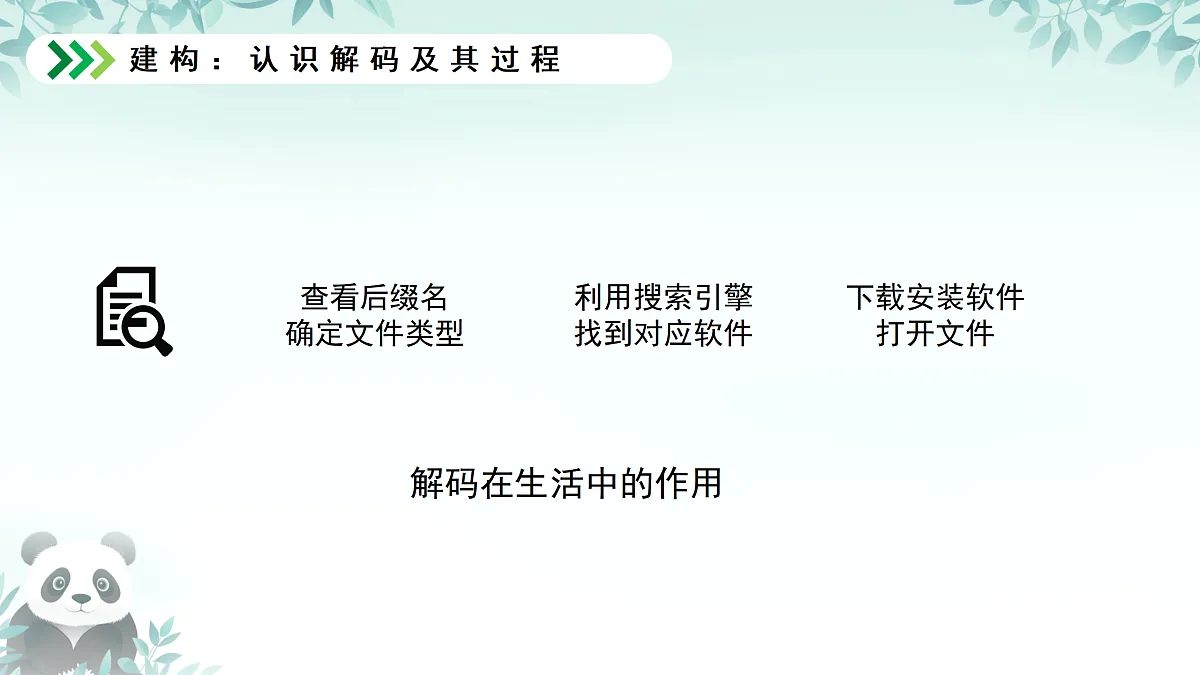 建构：认识解码及其过程

查看后缀名
确定文件类型

利用搜索引擎
找到对应软件

下载安装软件
打开文件

解码在生活中的作用